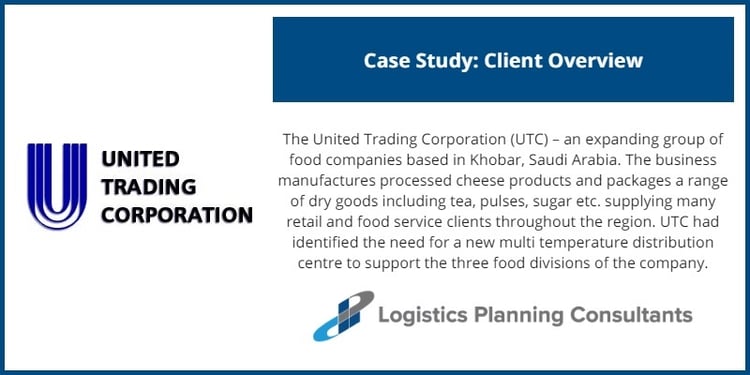 UNITED
TRADING
CORPORATION

Case Study: Client Overview

The United Trading Corporation (UTC) – an expanding group of food companies based in Khobar, Saudi Arabia. The business manufactures processed cheese products and packages a range of dry goods including tea, pulses, sugar etc. supplying many retail and food service clients throughout the region. UTC had identified the need for a new multi temperature distribution centre to support the three food divisions of the company.

Logistics Planning Consultants